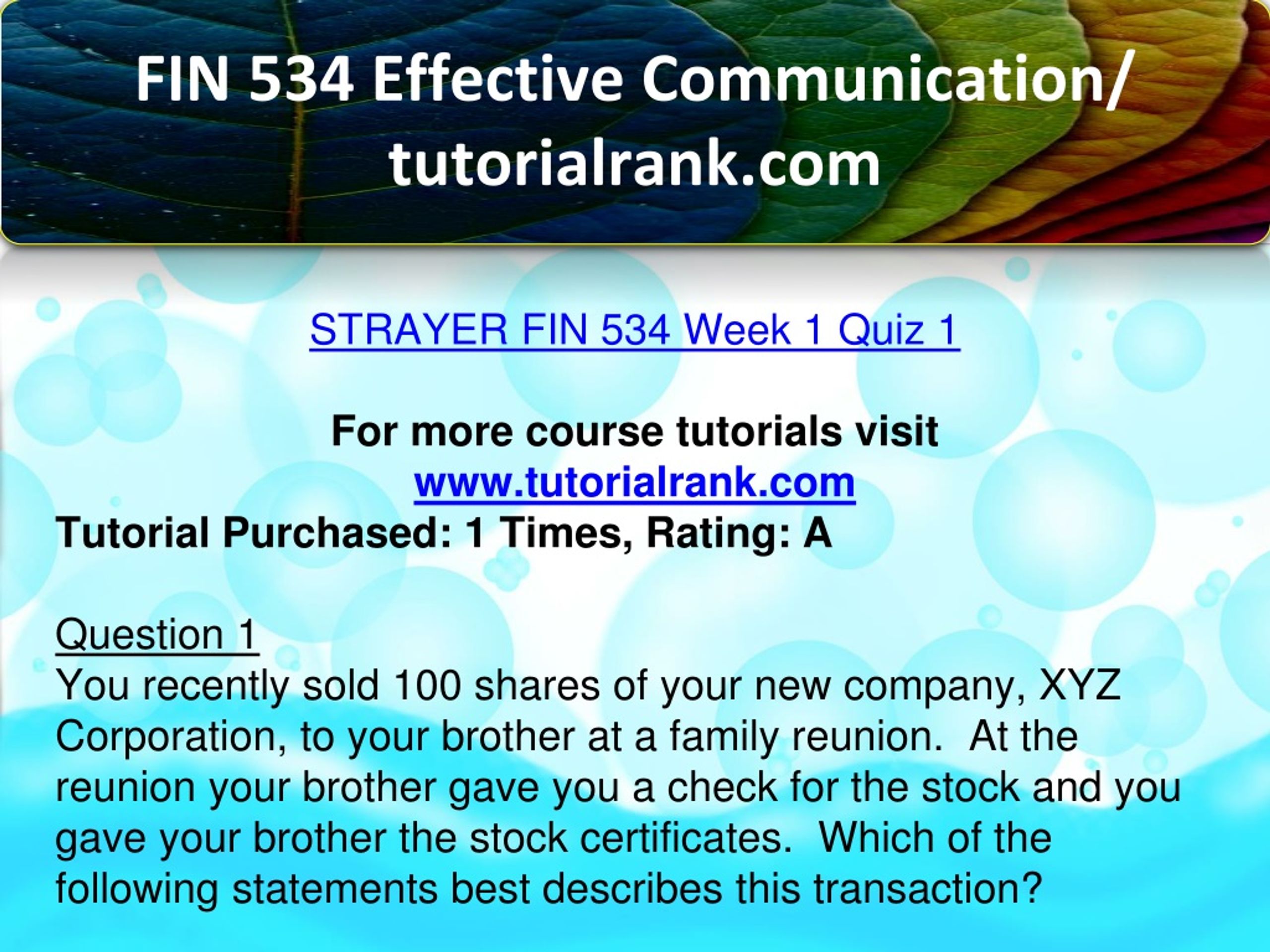 FIN 534 Effective Communication/ tutorialrank.com

STRAYER FIN 534 Week 1 Quiz 1

For more course tutorials visit
www.tutorialrank.com
Tutorial Purchased: 1 Times, Rating: A

Question 1
You recently sold 100 shares of your new company, XYZ Corporation, to your brother at a family reunion. At the reunion your brother gave you a check for the stock and you gave your brother the stock certificates. Which of the following statements best describes this transaction?